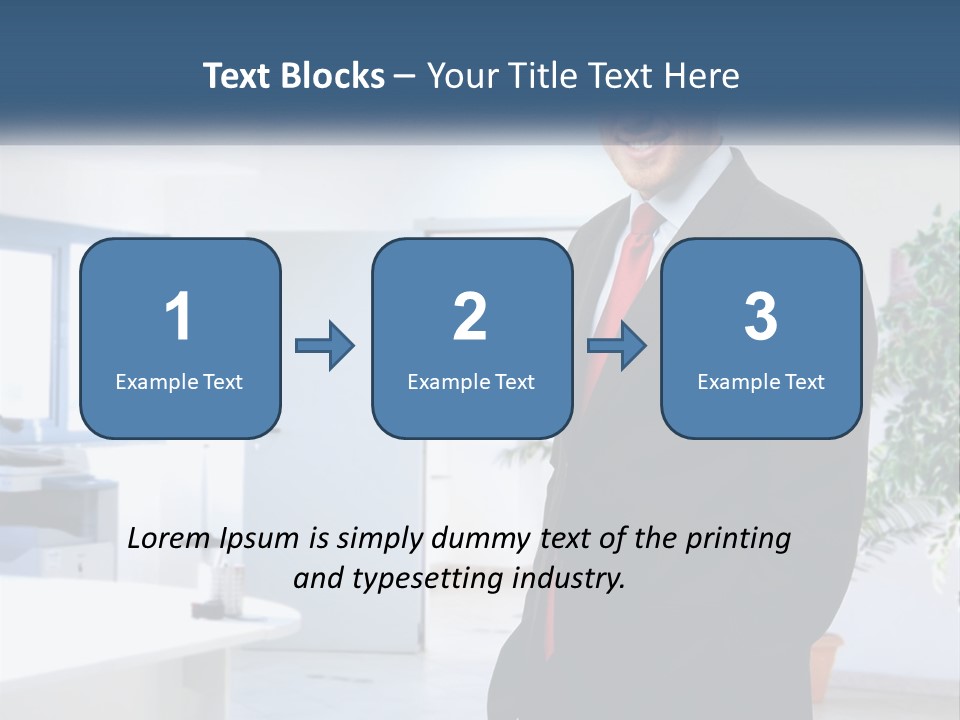 Text Blocks – Your Title Text Here

1
Example Text

2
Example Text

3
Example Text

Lorem Ipsum is simply dummy text of the printing and typesetting industry.